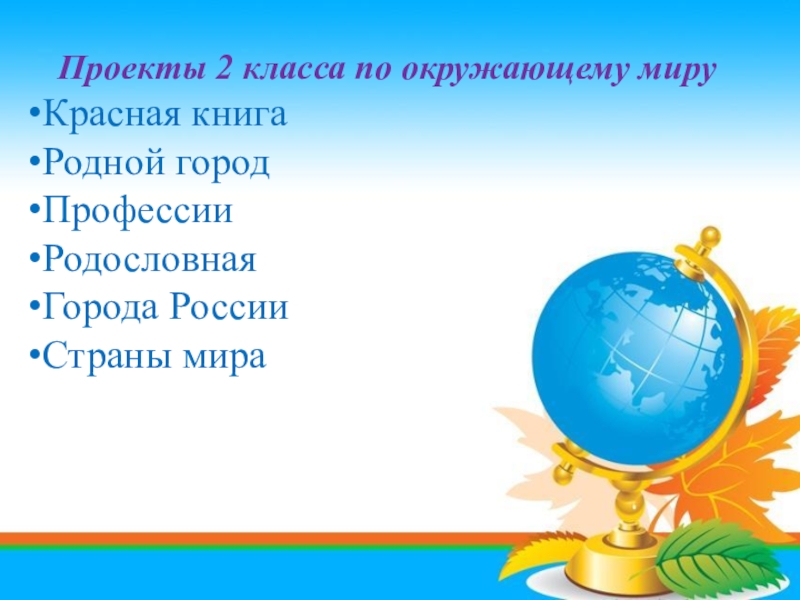 Проекты 2 класса по окружающему миру

•Красная книга
•Родной город
•Профессии
•Родословная
•Города России
•Страны мира